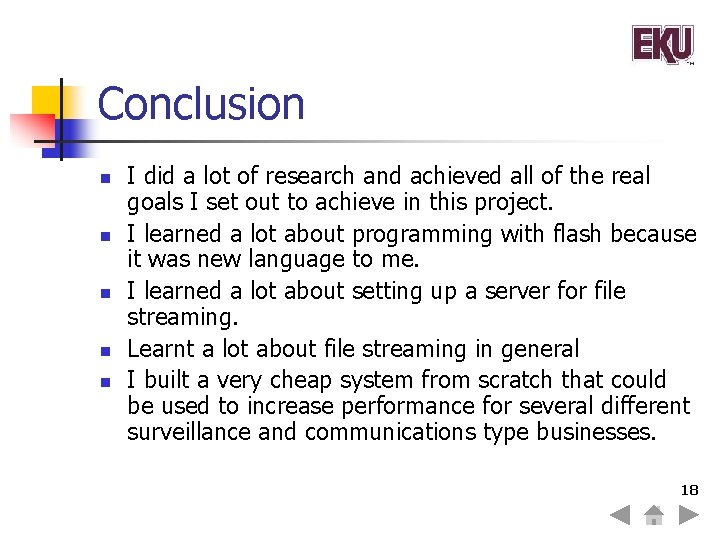 EKU

Conclusion

- I did a lot of research and achieved all of the real goals I set out to achieve in this project.
- I learned a lot about programming with flash because it was new language to me.
- I learned a lot about setting up a server for file streaming.
- Learnt a lot about file streaming in general
- I built a very cheap system from scratch that could be used to increase performance for several different surveillance and communications type businesses.

18